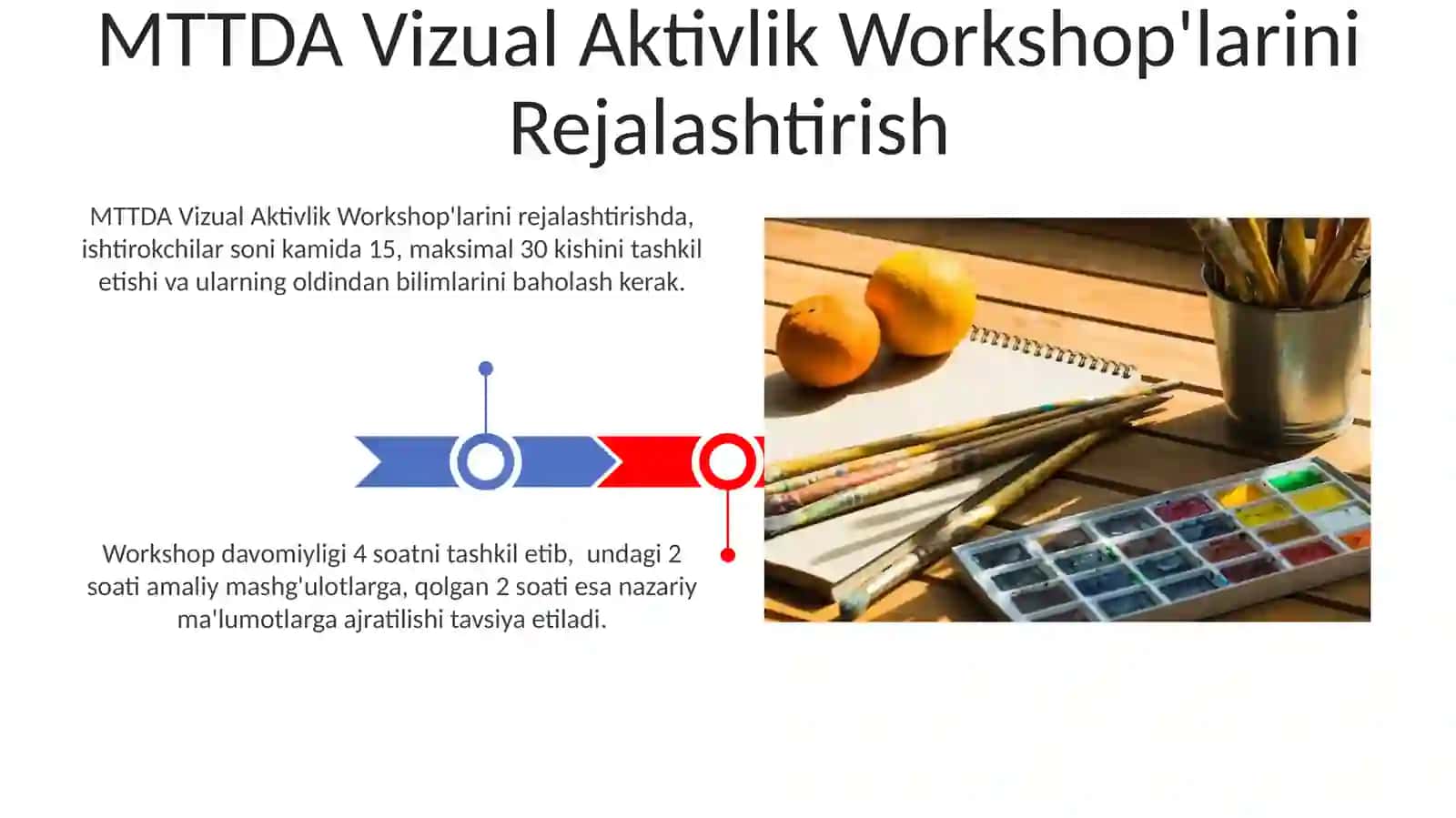 MTTDA Vizual Aktivlik Workshop'larini Rejalashtirish

MTTDA Vizual Aktivlik Workshop'larini rejalashtirishda, ishtirokchilar soni kamida 15, maksimal 30 kishini tashkil etishi va ularning oldindan bilimlarini baholash kerak.

Workshop davomiyligi 4 soatni tashkil etib,  undagi 2 soati amaliy mashg'ulotlarga, qolgan 2 soati esa nazariy ma'lumotlarga ajratilishi tavsiya etiladi.